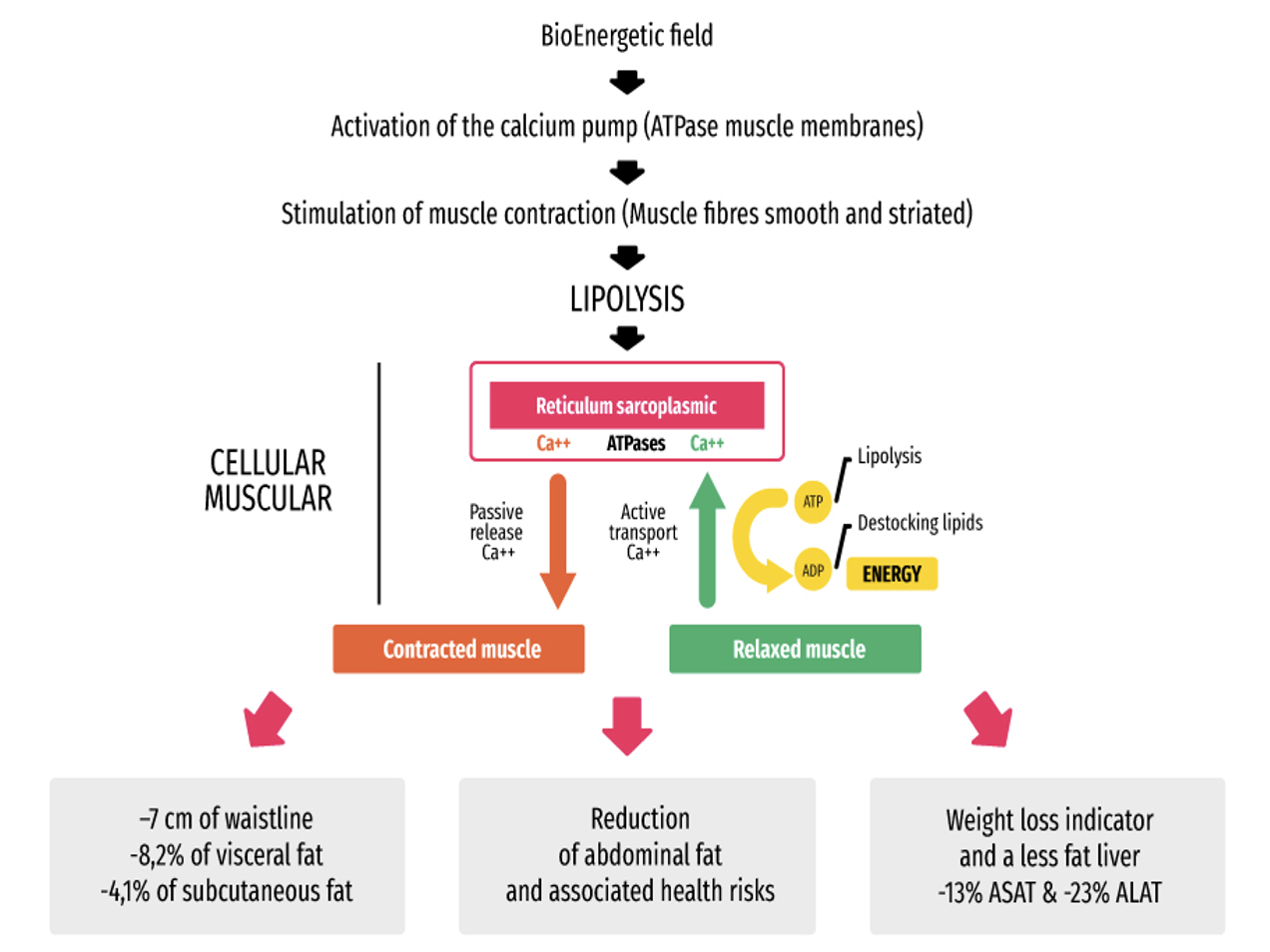 BioEnergetic field

Activation of the calcium pump (ATPase muscle membranes)

Stimulation of muscle contraction (Muscle fibres smooth and striated)

LIPOLYSIS

CELLULAR MUSCULAR

Reticulum sarcoplasmic

Ca++ ATPases Ca++

Passive release Ca++

Active transport Ca++

ATP

ADP

Lipolysis

Destocking lipids

ENERGY

Contracted muscle

Relaxed muscle

-7 cm of waistline
-8,2% of visceral fat
-4,1% of subcutaneous fat

Reduction
of abdominal fat
and associated health risks

Weight loss indicator
and a less fat liver
-13% ASAT & -23% ALAT